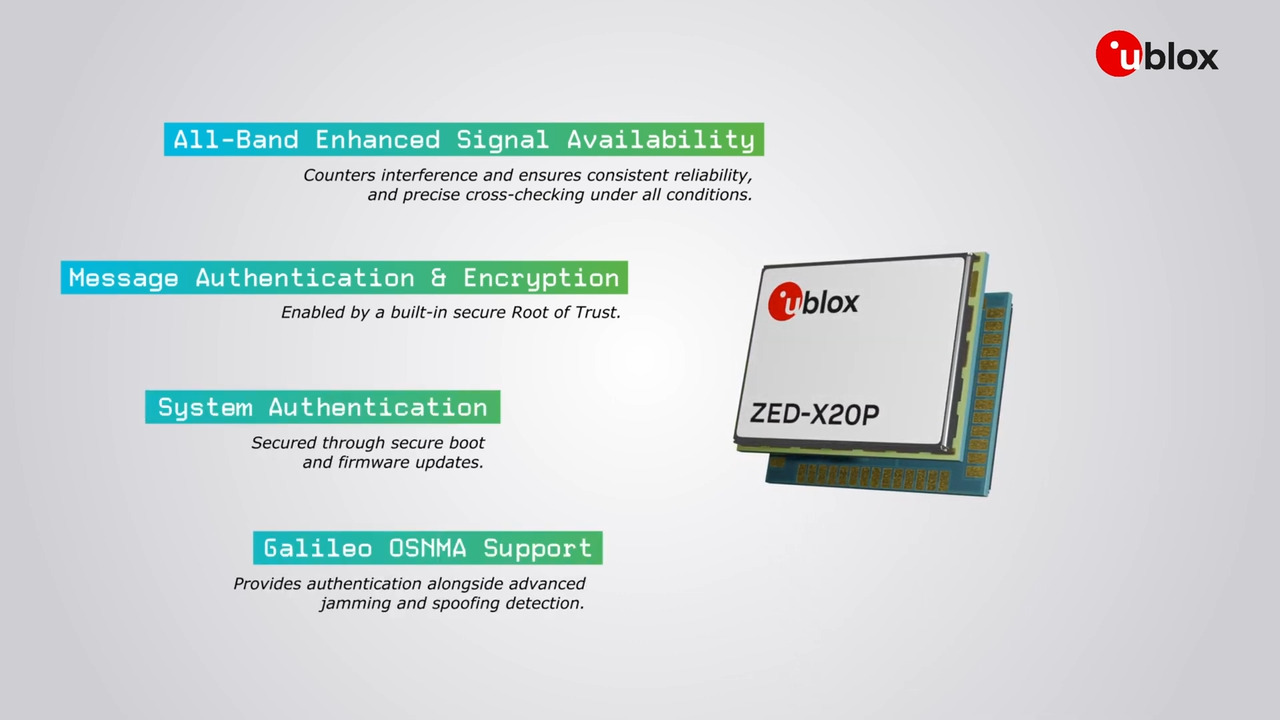 ublox

All-Band Enhanced Signal Availability

Counters interference and ensures consistent reliability, and precise cross-checking under all conditions.

Message Authentication & Encryption

Enabled by a built-in secure Root of Trust.

System Authentication

Secured through secure boot and firmware updates.

Galileo OSNMA Support

Provides authentication alongside advanced jamming and spoofing detection.

ublox

ZED-X20P